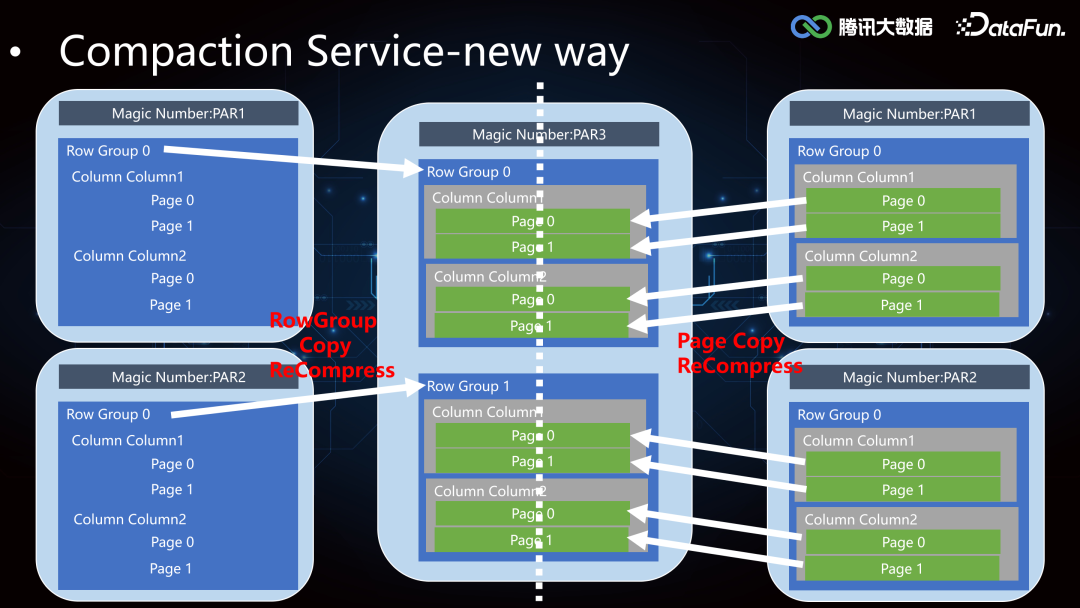 • Compaction Service-new way

腾讯大数据 DataFun.

Magic Number:PAR1
Row Group 0
Column Column1
Page 0
Page 1
Column Column2
Page 0
Page 1

Magic Number:PAR2
Row Group 0
Column Column1
Page 0
Page 1
Column Column2
Page 0
Page 1

RowGroup Copy ReCompress

Magic Number:PAR3
Row Group 0
Column Column1
Page 0
Page 1
Column Column2
Page 0
Page 1
Row Group 1
Column Column1
Page 0
Page 1
Column Column2
Page 0
Page 1

Page Copy ReCompress

Magic Number:PAR1
Row Group 0
Column Column1
Page 0
Page 1
Column Column2
Page 0
Page 1

Magic Number:PAR2
Row Group 0
Column Column1
Page 0
Page 1
Column Column2
Page 0
Page 1